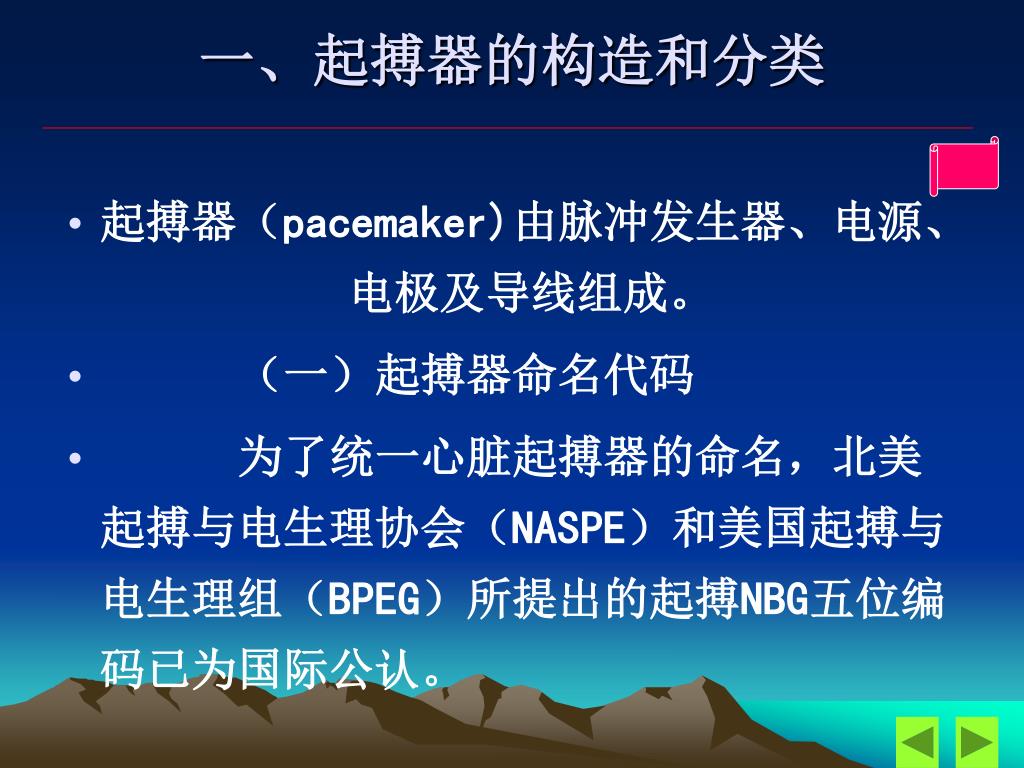 一、起搏器的构造和分类

• 起搏器（pacemaker)由脉冲发生器、电源、电极及导线组成。

• （一）起搏器命名代码

• 为了统一心脏起搏器的命名，北美起搏与电生理协会（NASPE）和美国起搏与电生理组（BPEG）所提出的起搏NBG五位编码已为国际公认。